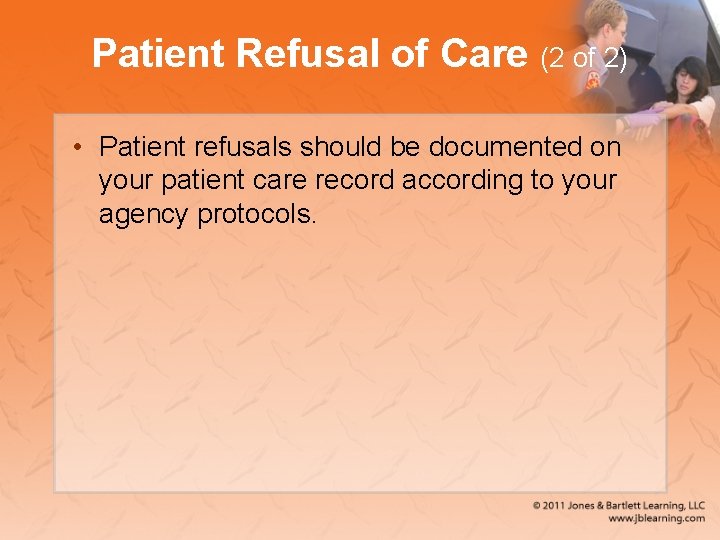 Patient Refusal of Care (2 of 2)

• Patient refusals should be documented on your patient care record according to your agency protocols.

© 2011 Jones & Bartlett Learning, LLC
www.jblearning.com